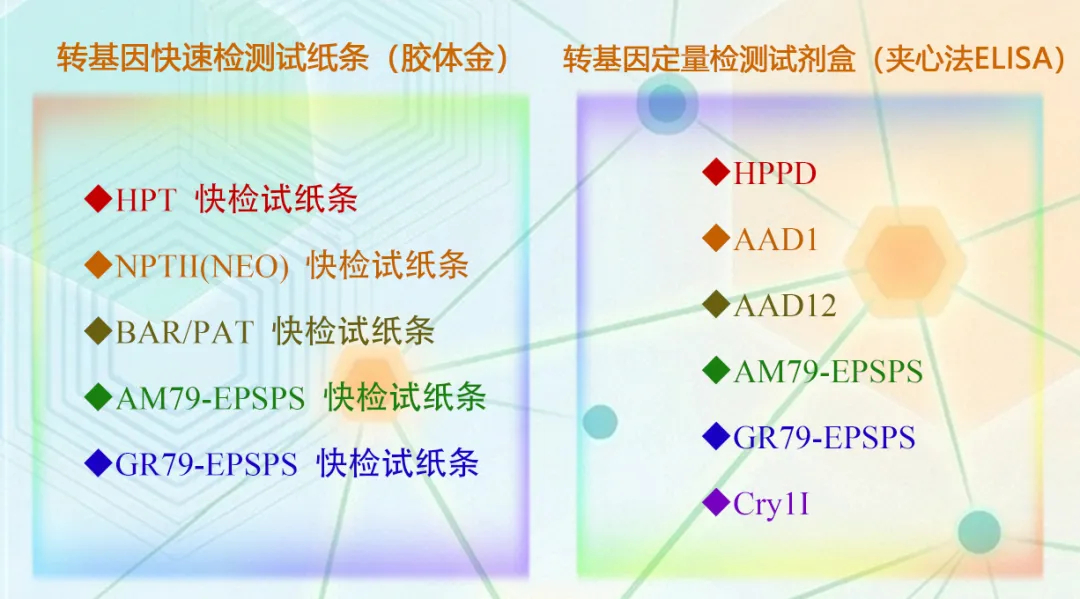 转基因快速检测试纸条（胶体金）

◆HPT 快检试纸条

◆NPTII(NEO) 快检试纸条

◆BAR/PAT 快检试纸条

◆AM79-EPSPS 快检试纸条

◆GR79-EPSPS 快检试纸条

转基因定量检测试剂盒（夹心法ELISA）

◆HPPD

◆AAD1

◆AAD12

◆AM79-EPSPS

◆GR79-EPSPS

◆Cry1I